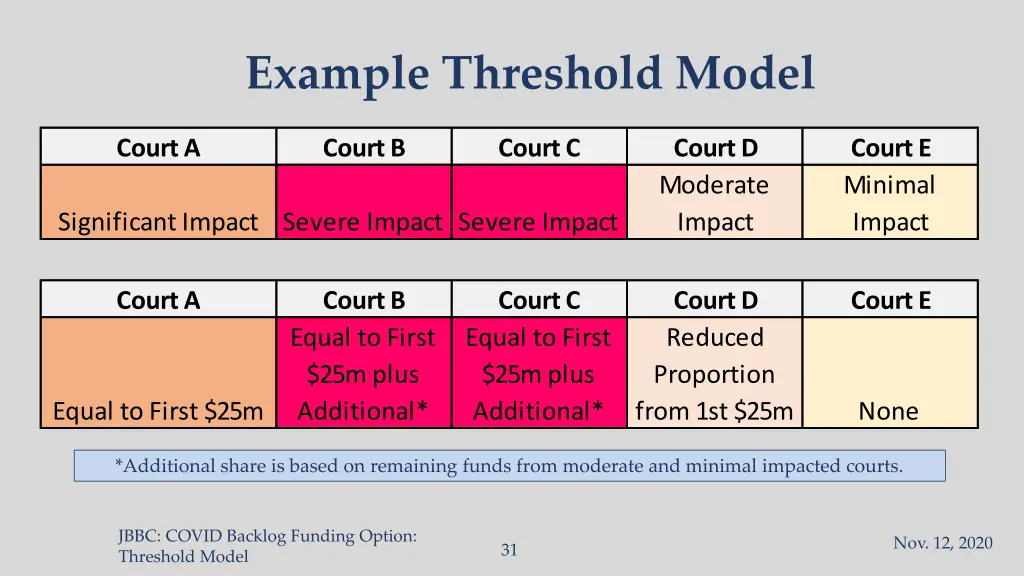 Example Threshold Model

| Court A | Court B | Court C | Court D | Court E |
|---|---|---|---|---|
| Significant Impact | Severe Impact | Severe Impact | Moderate Impact | Minimal Impact |

| Court A | Court B | Court C | Court D | Court E |
|---|---|---|---|---|
| Equal to First \$25m | Equal to First \$25m plus Additional* | Equal to First \$25m plus Additional* | Reduced Proportion from 1st \$25m | None |

*Additional share is based on remaining funds from moderate and minimal impacted courts.

JBBC: COVID Backlog Funding Option: Threshold Model

31

Nov. 12, 2020